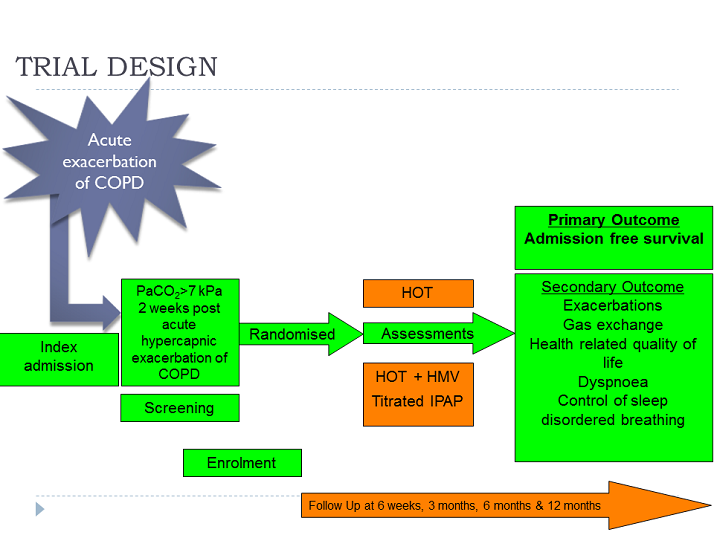 TRIAL DESIGN

Acute exacerbation of COPD

Index admission

$PaCO_2$>7 kPa 2 weeks post acute hypercapnic exacerbation of COPD

Screening

Enrolment

Randomised

HOT

Assessments

HOT + HMV
Titrated IPAP

Primary Outcome
Admission free survival

Secondary Outcome
Exacerbations
Gas exchange
Health related quality of life
Dyspnoea
Control of sleep disordered breathing

Follow Up at 6 weeks, 3 months, 6 months & 12 months